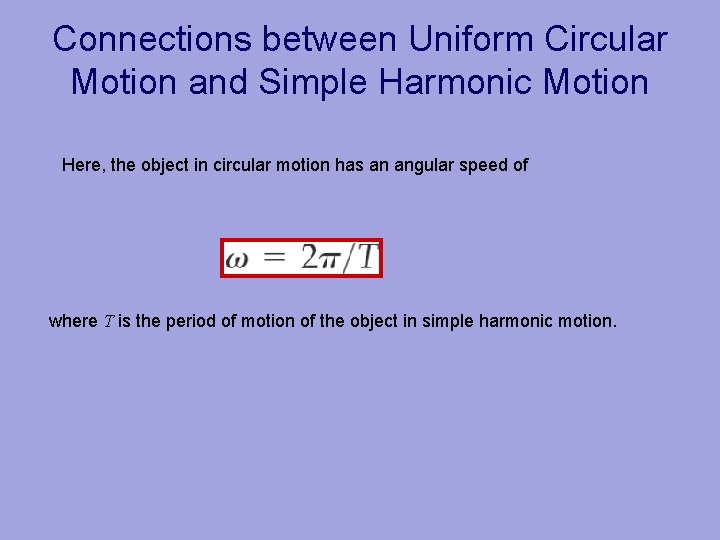 Connections between Uniform Circular Motion and Simple Harmonic Motion

Here, the object in circular motion has an angular speed of

$\omega = 2\pi/T$

where $T$ is the period of motion of the object in simple harmonic motion.